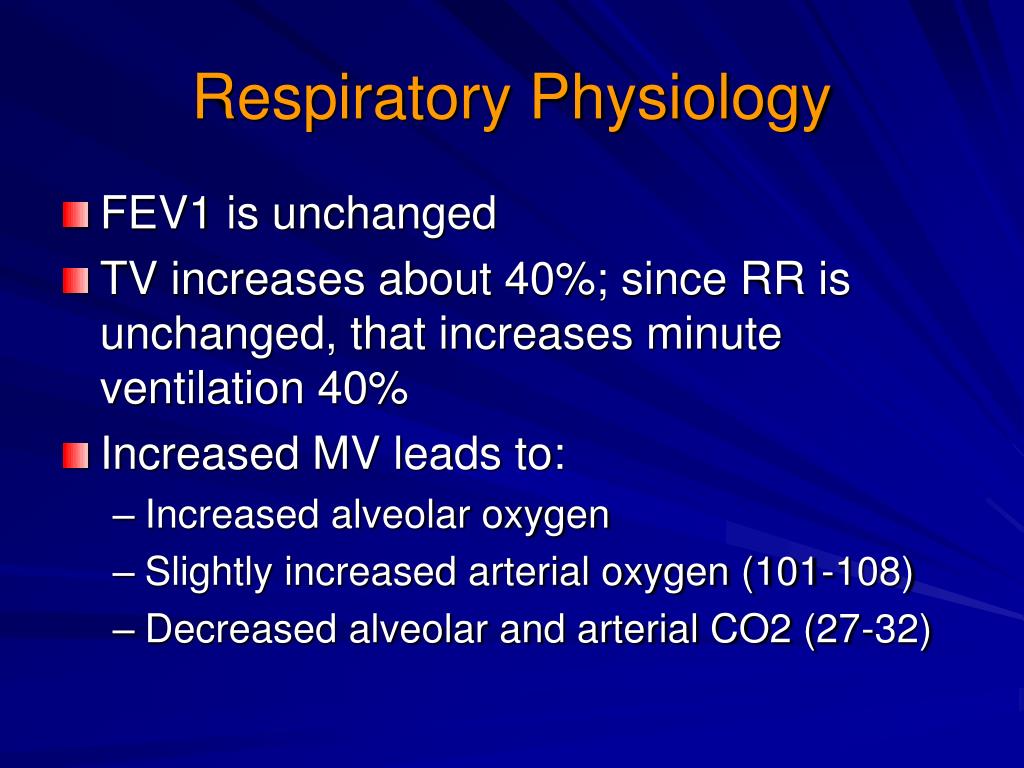 Respiratory Physiology

FEV1 is unchanged

TV increases about 40%; since RR is unchanged, that increases minute ventilation 40%

Increased MV leads to:
– Increased alveolar oxygen
– Slightly increased arterial oxygen (101-108)
– Decreased alveolar and arterial CO2 (27-32)